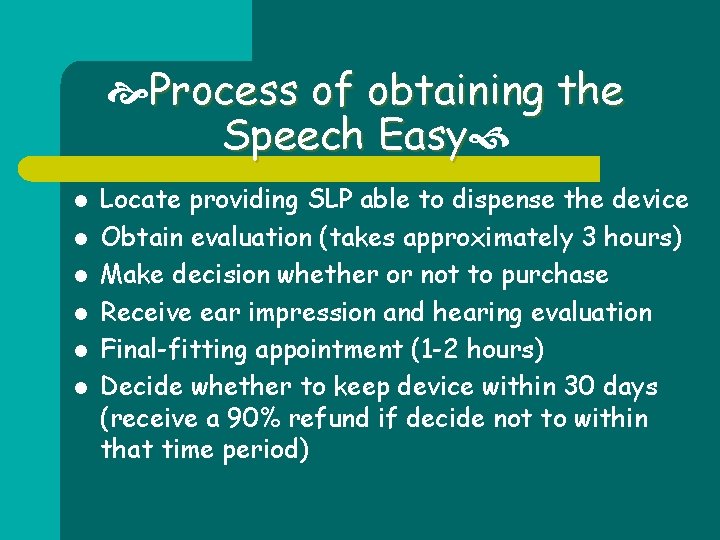 Process of obtaining the Speech Easy

- Locate providing SLP able to dispense the device
- Obtain evaluation (takes approximately 3 hours)
- Make decision whether or not to purchase
- Receive ear impression and hearing evaluation
- Final-fitting appointment (1-2 hours)
- Decide whether to keep device within 30 days (receive a 90% refund if decide not to within that time period)